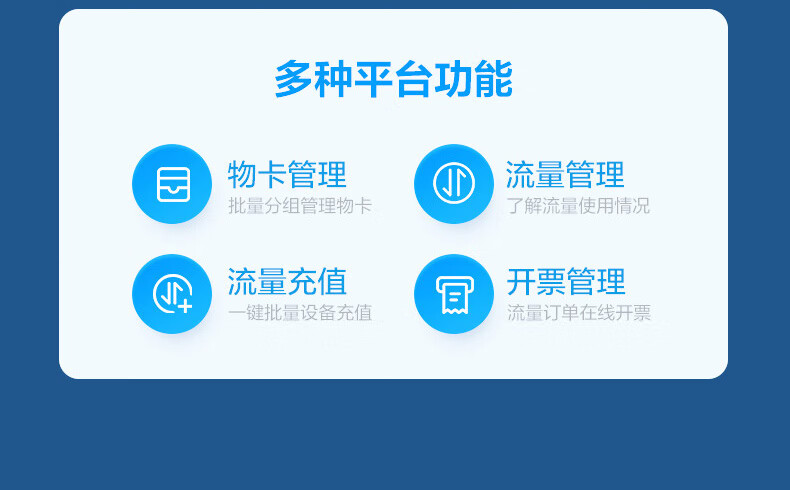 多种平台功能

物卡管理
批量分组管理物卡

流量管理
了解流量使用情况

流量充值
一键批量设备充值

开票管理
流量订单在线开票